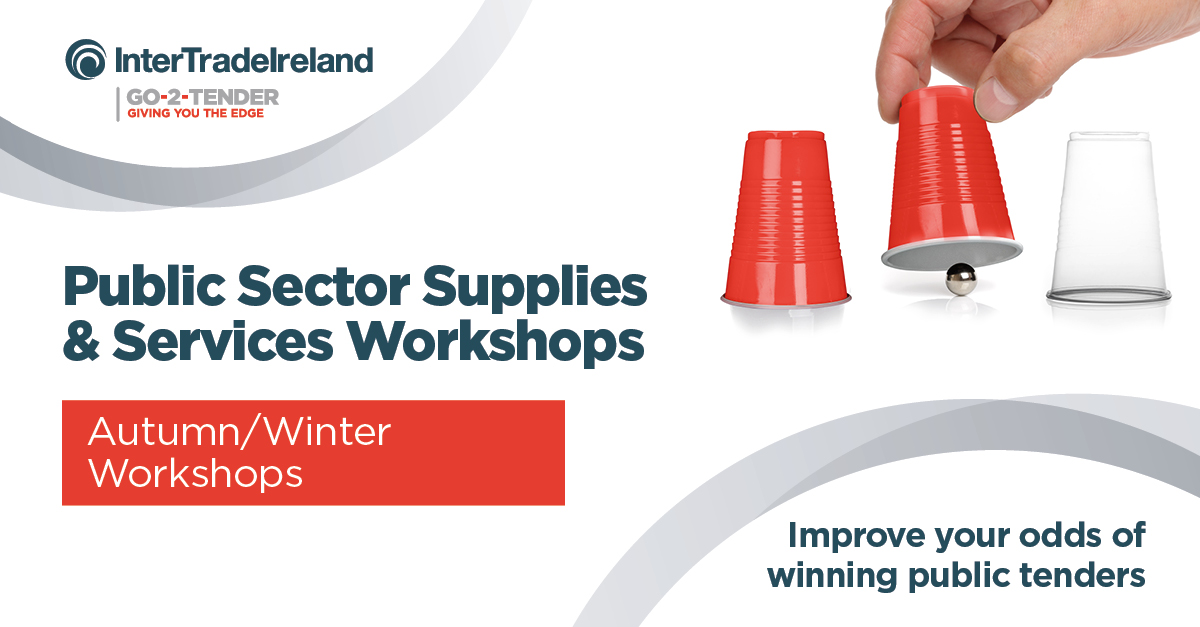 InterTradeIreland
GO-2-TENDER
GIVING YOU THE EDGE

Public Sector Supplies & Services Workshops

Autumn/Winter Workshops

Improve your odds of winning public tenders